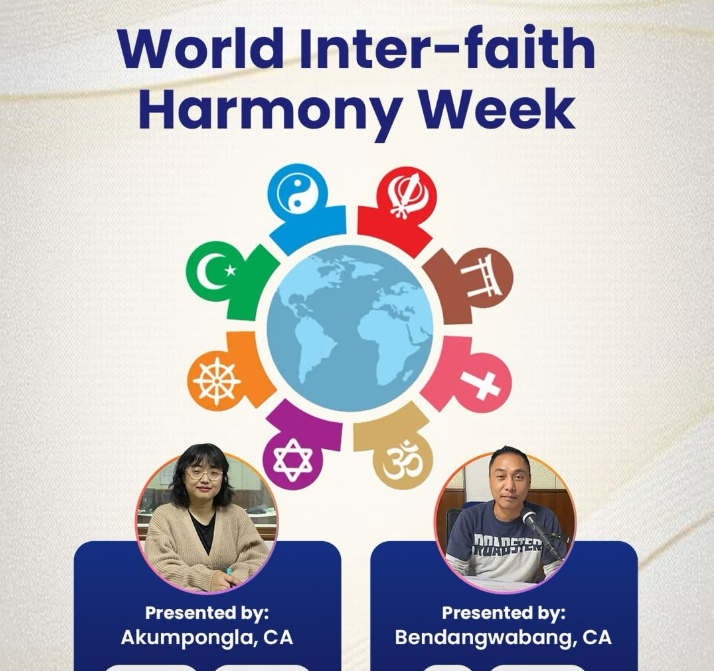 World Inter-faith Harmony Week

ROADSTER

Presented by:
Akumpongla, CA

Presented by:
Bendangwabang, CA